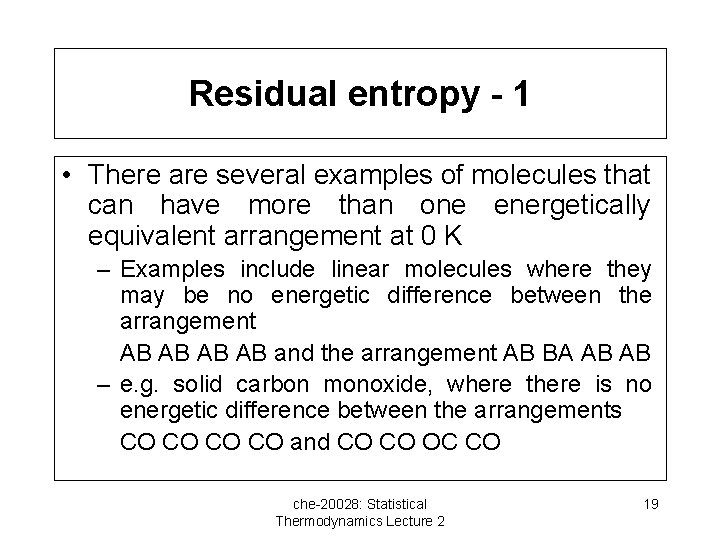 Residual entropy - 1

• There are several examples of molecules that can have more than one energetically equivalent arrangement at 0 K

– Examples include linear molecules where they may be no energetic difference between the arrangement

AB AB AB AB and the arrangement AB BA AB AB

– e.g. solid carbon monoxide, where there is no energetic difference between the arrangements

CO CO CO CO and CO CO OC CO

che-20028: Statistical Thermodynamics Lecture 2

19